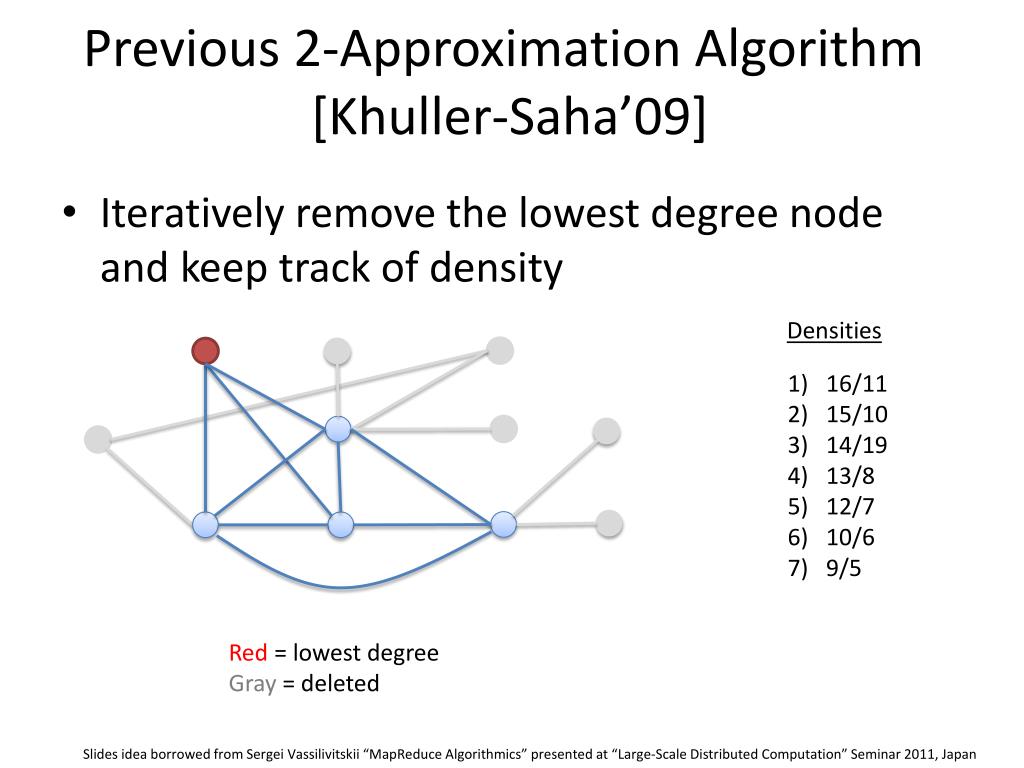 Previous 2-Approximation Algorithm [Khuller-Saha’09]

• Iteratively remove the lowest degree node and keep track of density

Densities

1) 16/11
2) 15/10
3) 14/19
4) 13/8
5) 12/7
6) 10/6
7) 9/5

Red = lowest degree
Gray = deleted

Slides idea borrowed from Sergei Vassilivitskii “MapReduce Algorithmics” presented at “Large-Scale Distributed Computation” Seminar 2011, Japan